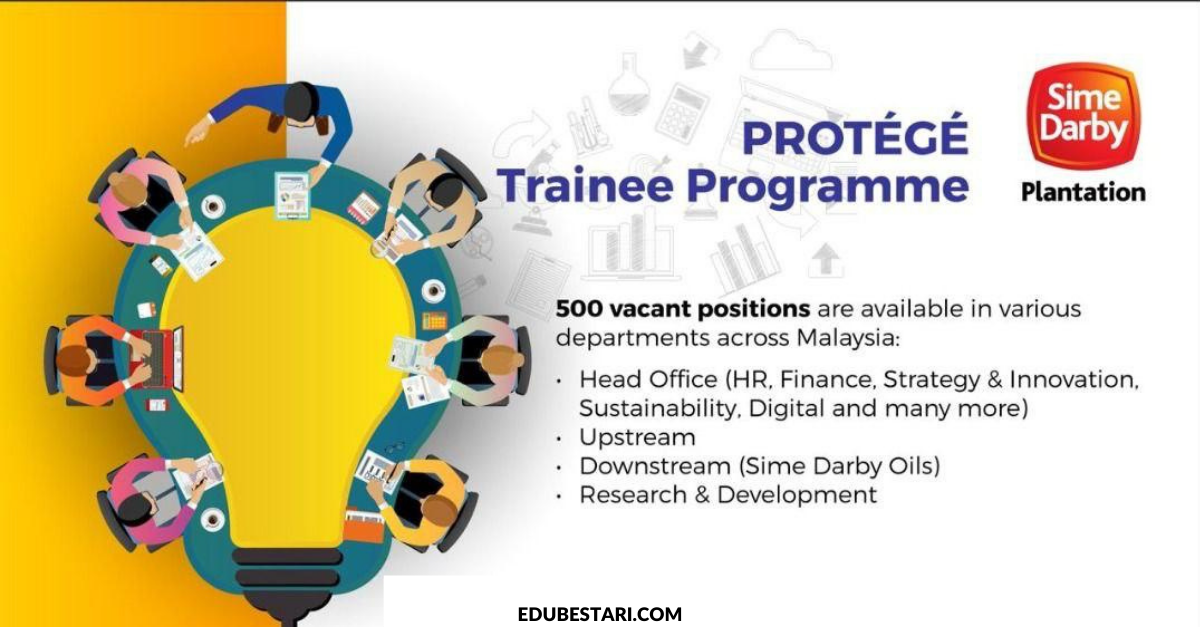 PROTÉGÉ
Trainee Programme

Sime Darby
Plantation

500 vacant positions are available in various departments across Malaysia:

• Head Office (HR, Finance, Strategy & Innovation, Sustainability, Digital and many more)
• Upstream
• Downstream (Sime Darby Oils)
• Research & Development

EDUBESTARI.COM